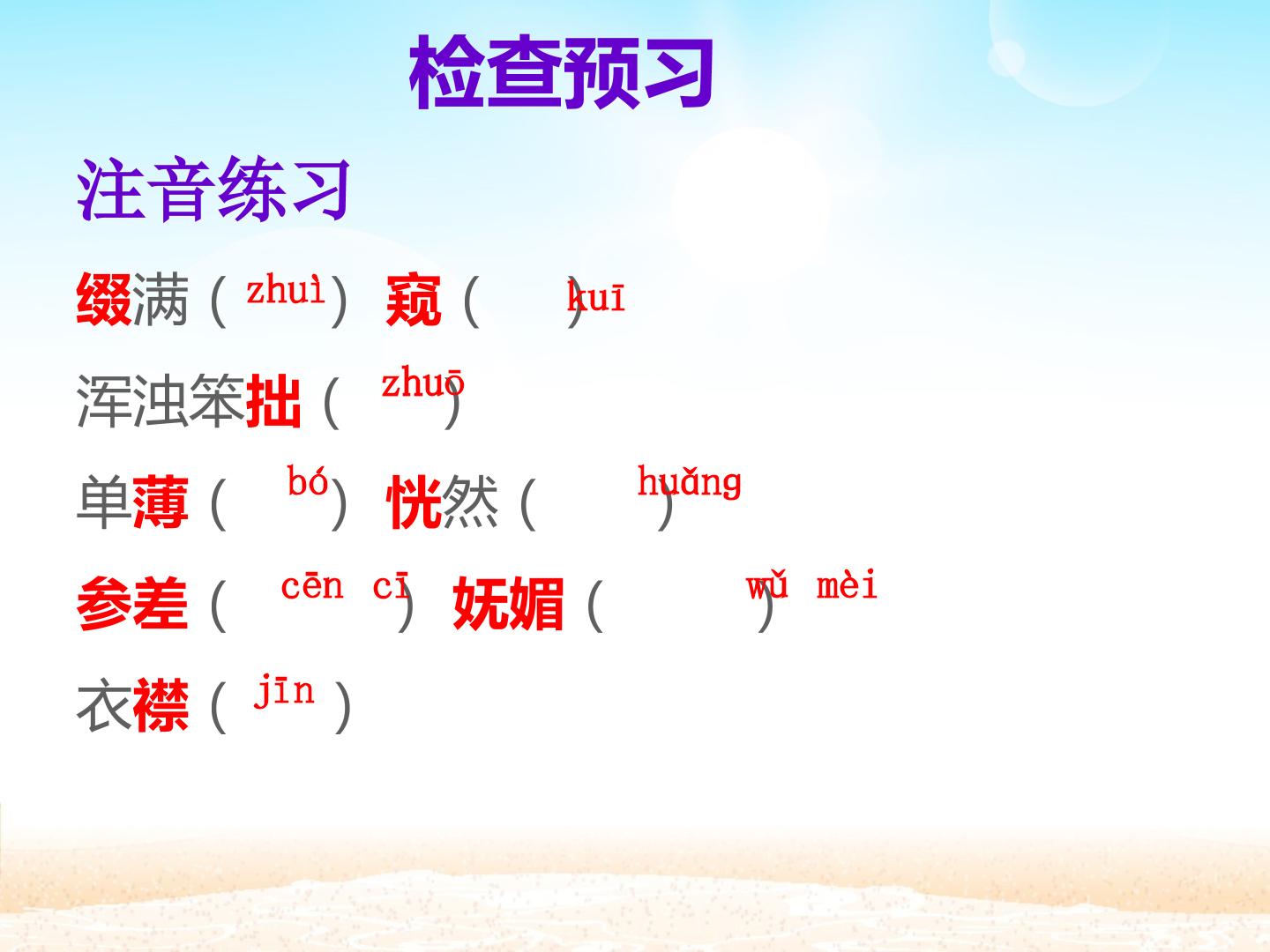 检查预习

注音练习

缀满（zhuì） 窥（kuī）

浑浊笨拙（zhuō）

单薄（bó） 恍然（huǎng）

参差（cēn cī） 妩媚（wǔ mèi）

衣襟（jīn）